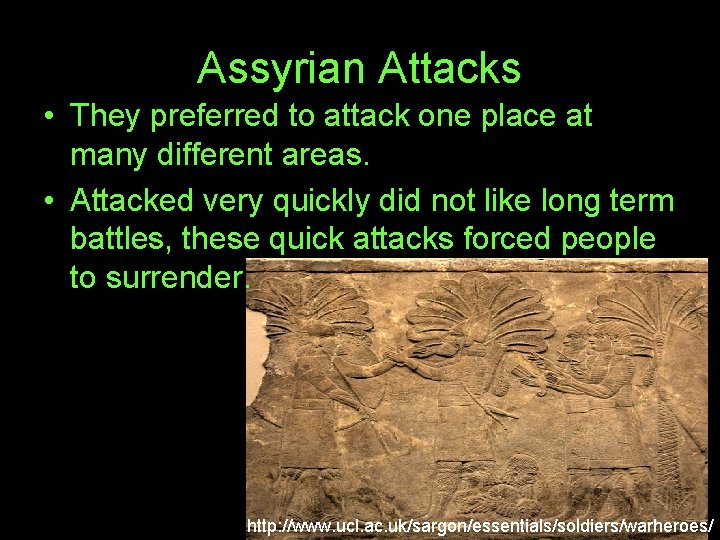 Assyrian Attacks

• They preferred to attack one place at many different areas.

• Attacked very quickly did not like long term battles, these quick attacks forced people to surrender.

http://www.ucl.ac.uk/sargon/essentials/soldiers/warheroes/